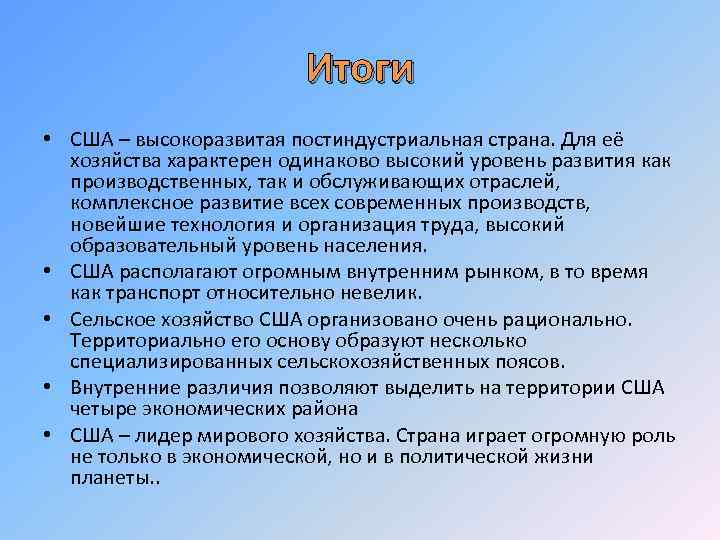 Итоги

• США – высокоразвитая постиндустриальная страна. Для её хозяйства характерен одинаково высокий уровень развития как производственных, так и обслуживающих отраслей, комплексное развитие всех современных производств, новейшие технология и организация труда, высокий образовательный уровень населения.

• США располагают огромным внутренним рынком, в то время как транспорт относительно невелик.

• Сельское хозяйство США организовано очень рационально. Территориально его основу образуют несколько специализированных сельскохозяйственных поясов.

• Внутренние различия позволяют выделить на территории США четыре экономических района

• США – лидер мирового хозяйства. Страна играет огромную роль не только в экономической, но и в политической жизни планеты..